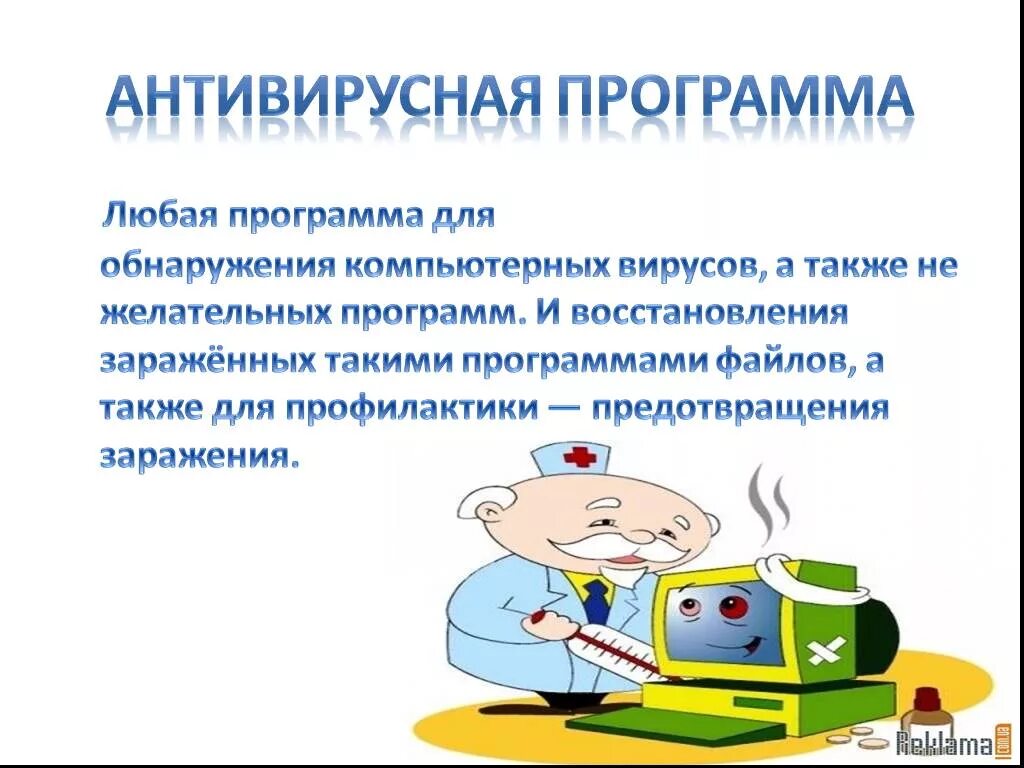 АНТИВИРУСНАЯ ПРОГРАММА

Любая программа для обнаружения компьютерных вирусов, а также не желательных программ. И восстановления заражённых такими программами файлов, а также для профилактики — предотвращения заражения.

Reklama